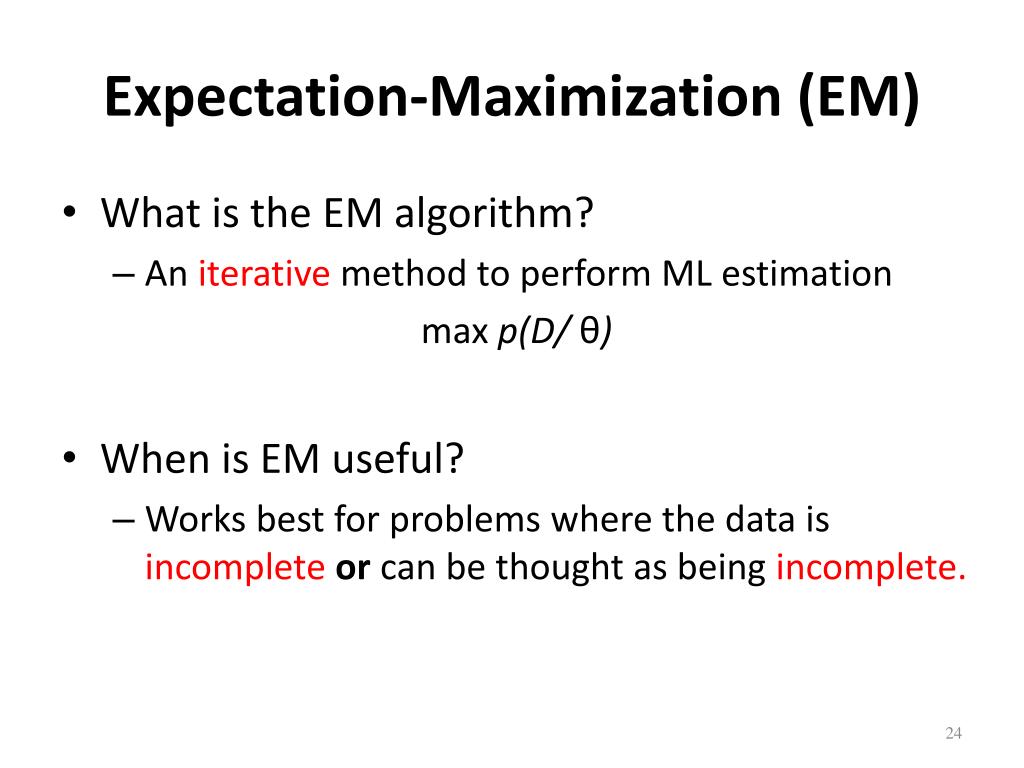 Expectation-Maximization (EM)

• What is the EM algorithm?
– An iterative method to perform ML estimation
max $p(D/\theta)$

• When is EM useful?
– Works best for problems where the data is incomplete or can be thought as being incomplete.

24